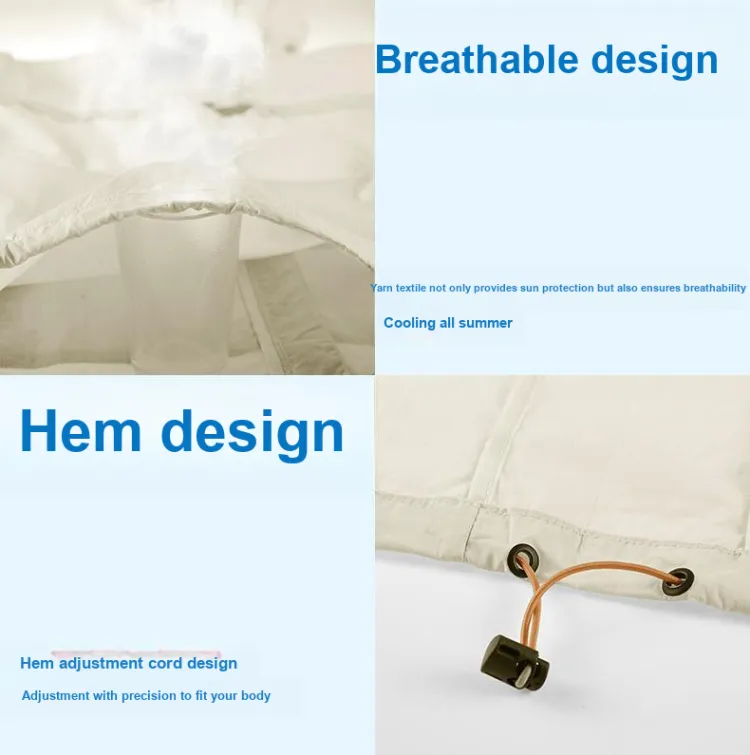 Breathable design

Yarn textile not only provides sun protection but also ensures breathability

Cooling all summer

Hem design

Hem adjustment cord design

Adjustment with precision to fit your body